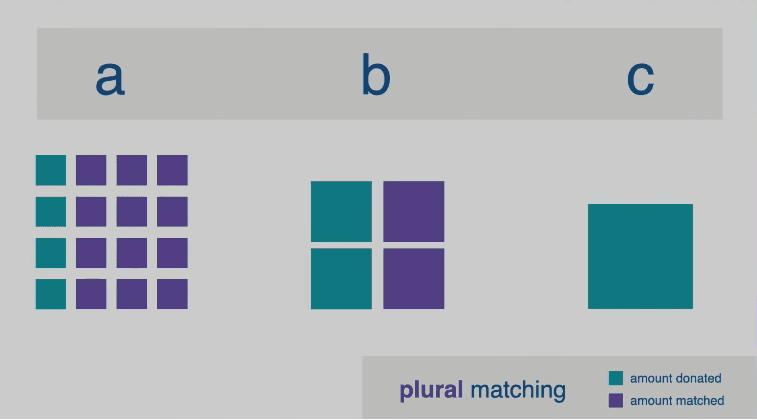 a b c

plural matching

amount donated
amount matched